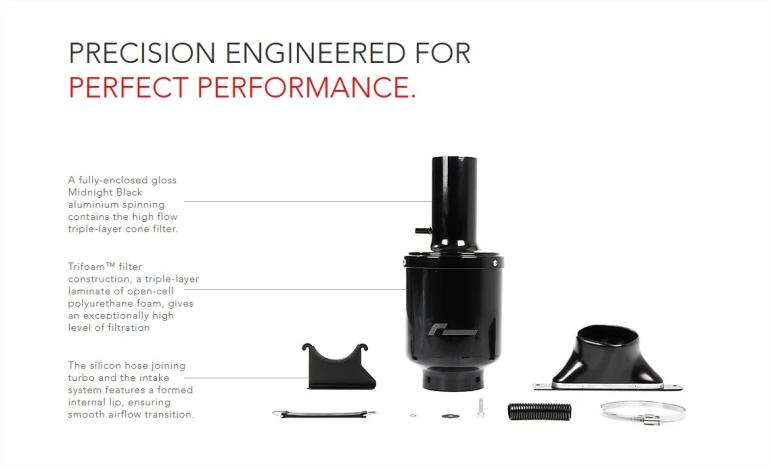 PRECISION ENGINEERED FOR
PERFECT PERFORMANCE.

A fully-enclosed gloss Midnight Black aluminium spinning contains the high flow triple-layer cone filter.

Trifoam™ filter construction, a triple-layer laminate of open-cell polyurethane foam, gives an exceptionally high level of filtration

The silicon hose joining turbo and the intake system features a formed internal lip, ensuring smooth airflow transition.